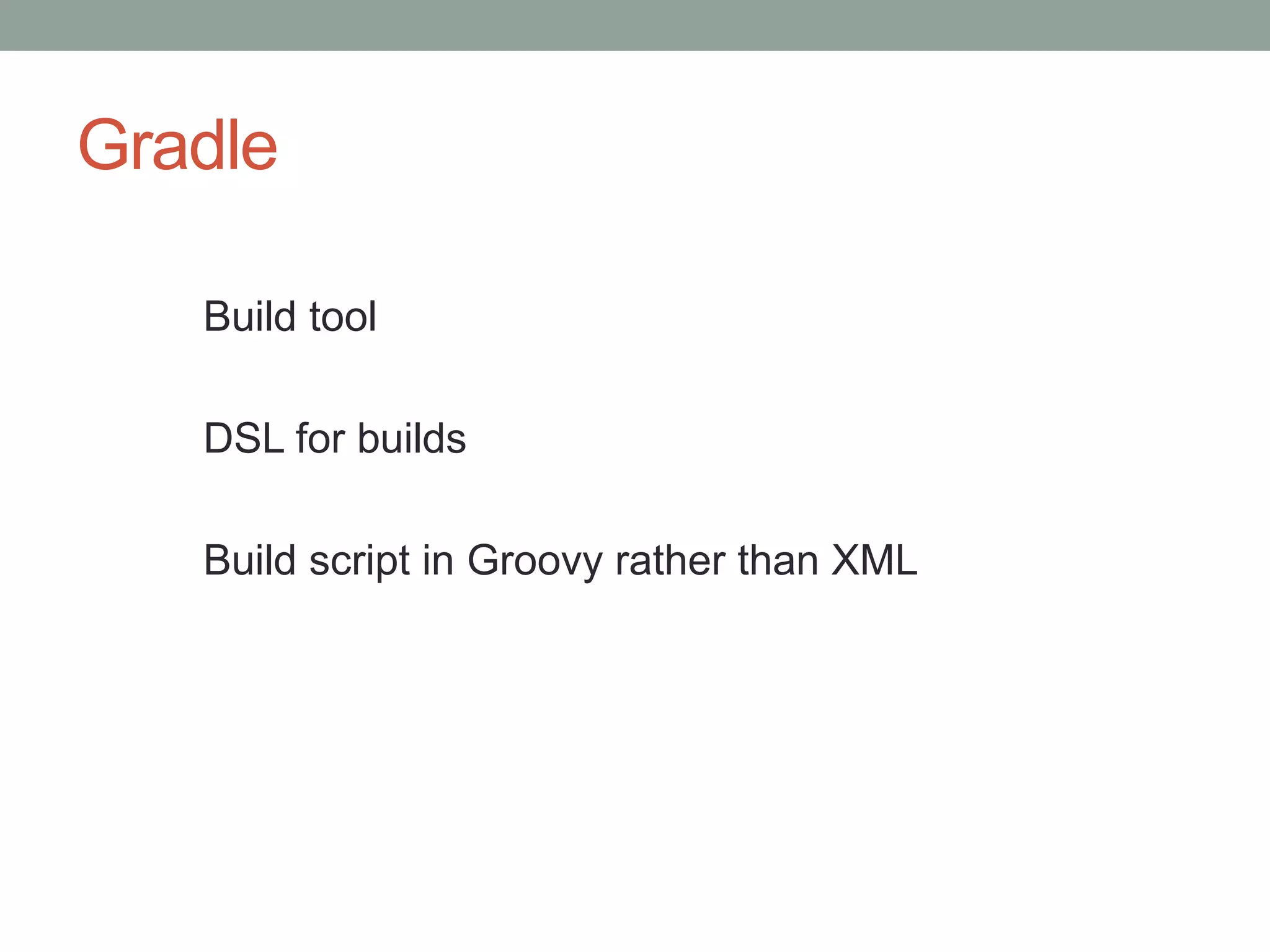 Gradle

Build tool

DSL for builds

Build script in Groovy rather than XML